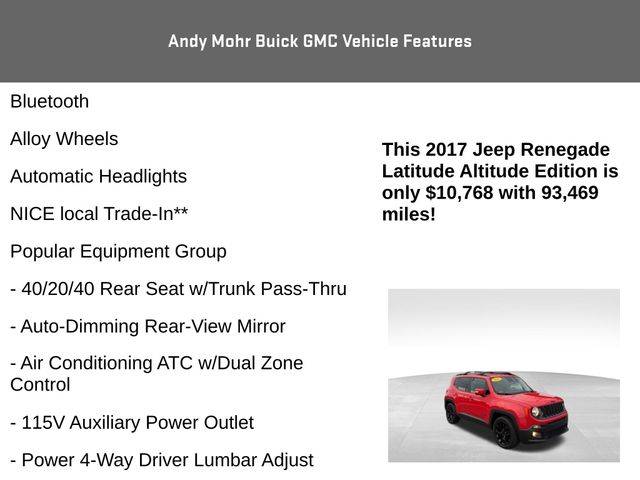 Andy Mohr Buick GMC Vehicle Features

Bluetooth

Alloy Wheels

Automatic Headlights

NICE local Trade-In**

Popular Equipment Group

- 40/20/40 Rear Seat w/Trunk Pass-Thru

- Auto-Dimming Rear-View Mirror

- Air Conditioning ATC w/Dual Zone Control

- 115V Auxiliary Power Outlet

- Power 4-Way Driver Lumbar Adjust

This 2017 Jeep Renegade Latitude Altitude Edition is only $10,768 with 93,469 miles!